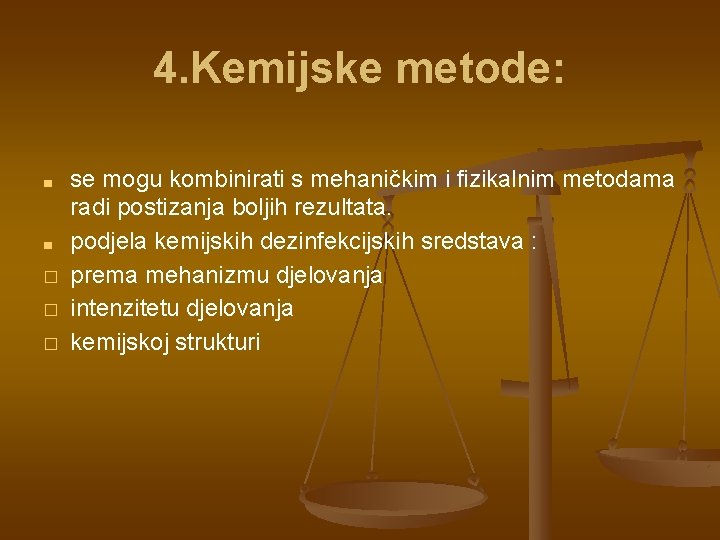 4.Kemijske metode:

- se mogu kombinirati s mehaničkim i fizikalnim metodama radi postizanja boljih rezultata.
- podjela kemijskih dezinfekcijskih sredstava :
- prema mehanizmu djelovanja
- intenzitetu djelovanja
- kemijskoj strukturi